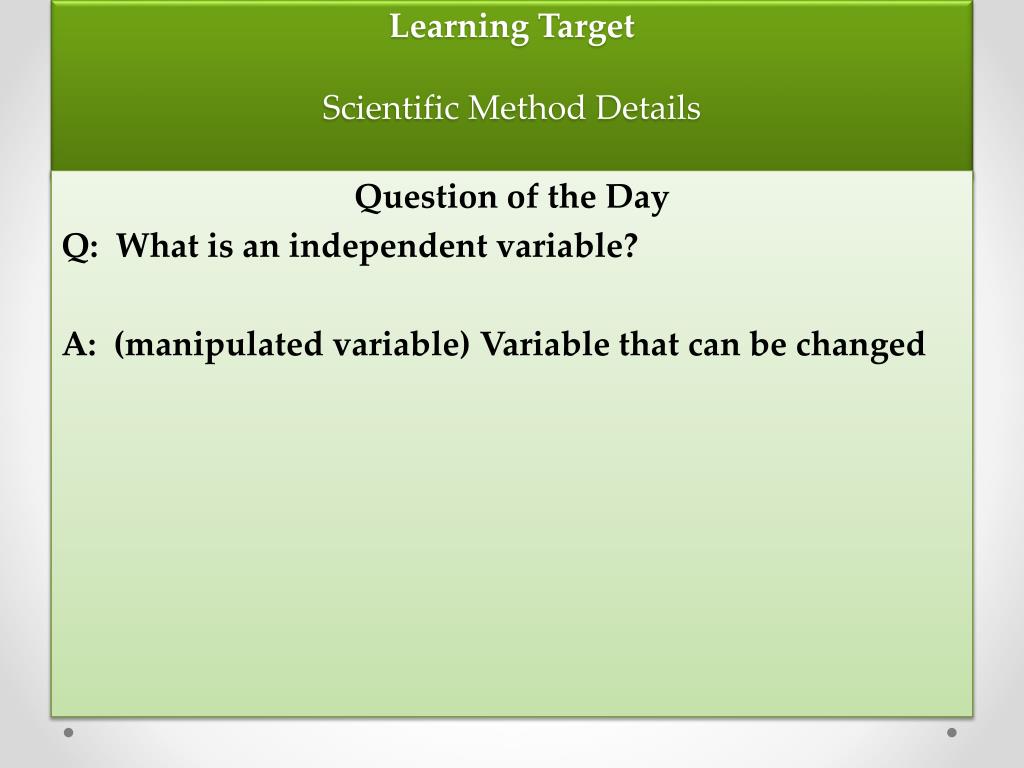 Learning Target

Scientific Method Details

Question of the Day

Q: What is an independent variable?

A: (manipulated variable) Variable that can be changed